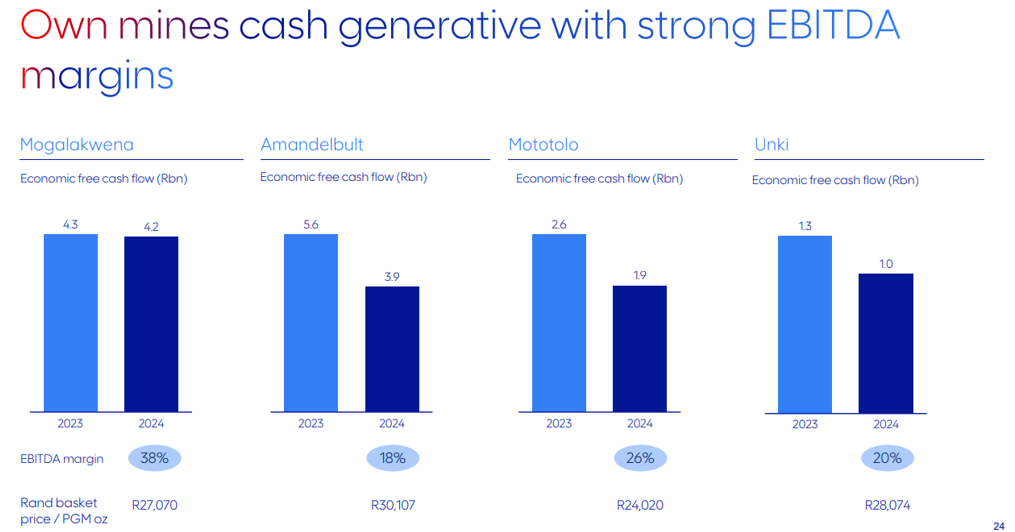 Own mines cash generative with strong EBITDA margins

Mogalakwena

Economic free cash flow (Rbn)

4.3

4.2

2023

2024

Amandelbult

Economic free cash flow (Rbn)

5.6

3.9

2023

2024

Mototolo

Economic free cash flow (Rbn)

2.6

1.9

2023

2024

Unki

Economic free cash flow (Rbn)

1.3

1.0

2023

2024

EBITDA margin 38% 18% 26% 20%

Rand basket price / PGM oz R27,070 R30,107 R24,020 R28,074

24